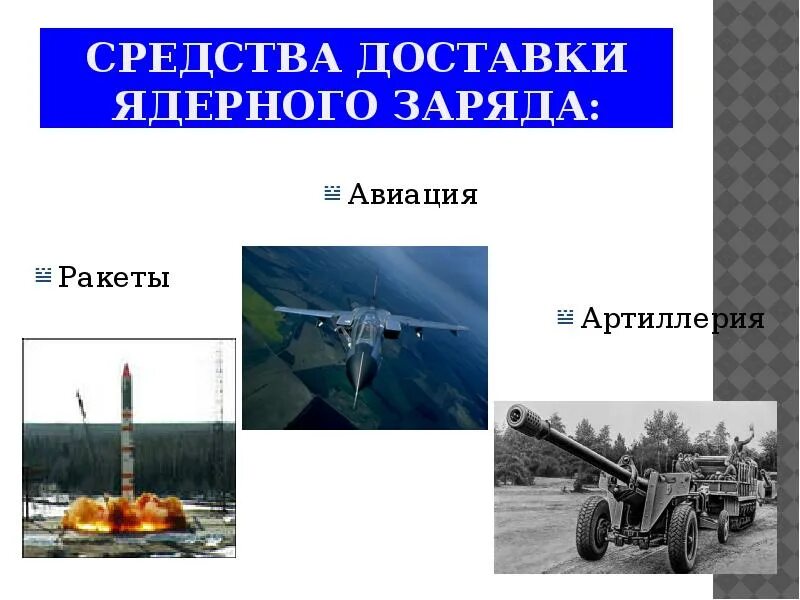 СРЕДСТВА ДОСТАВКИ ЯДЕРНОГО ЗАРЯДА:

Авиация

Ракеты

Артиллерия